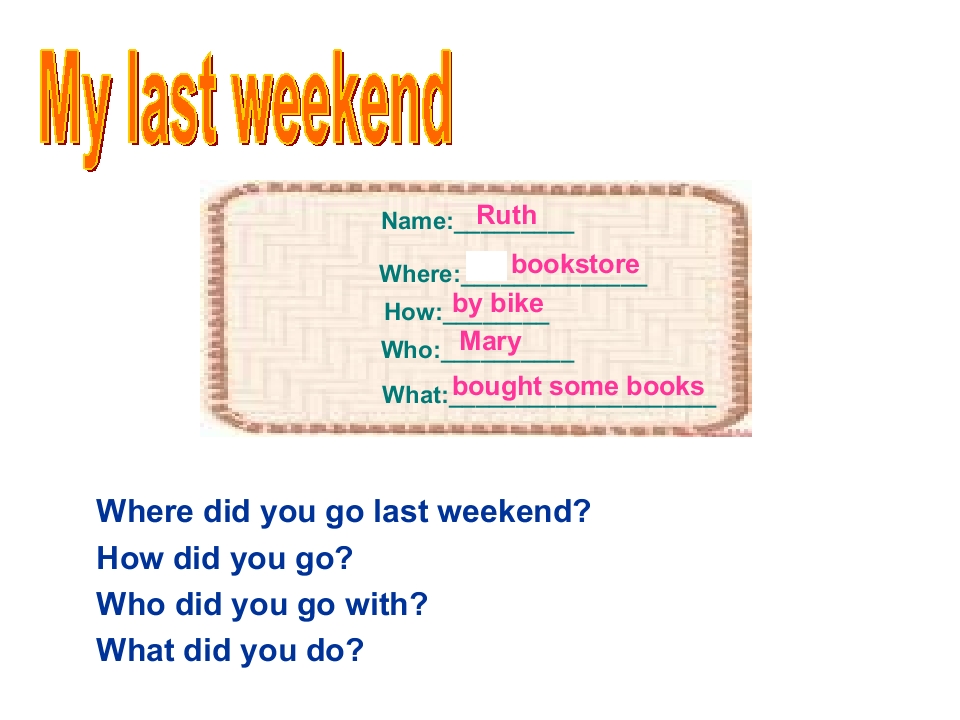 My last weekend

Name: Ruth
Where: bookstore
How: by bike
Who: Mary
What: bought some books

Where did you go last weekend?
How did you go?
Who did you go with?
What did you do?